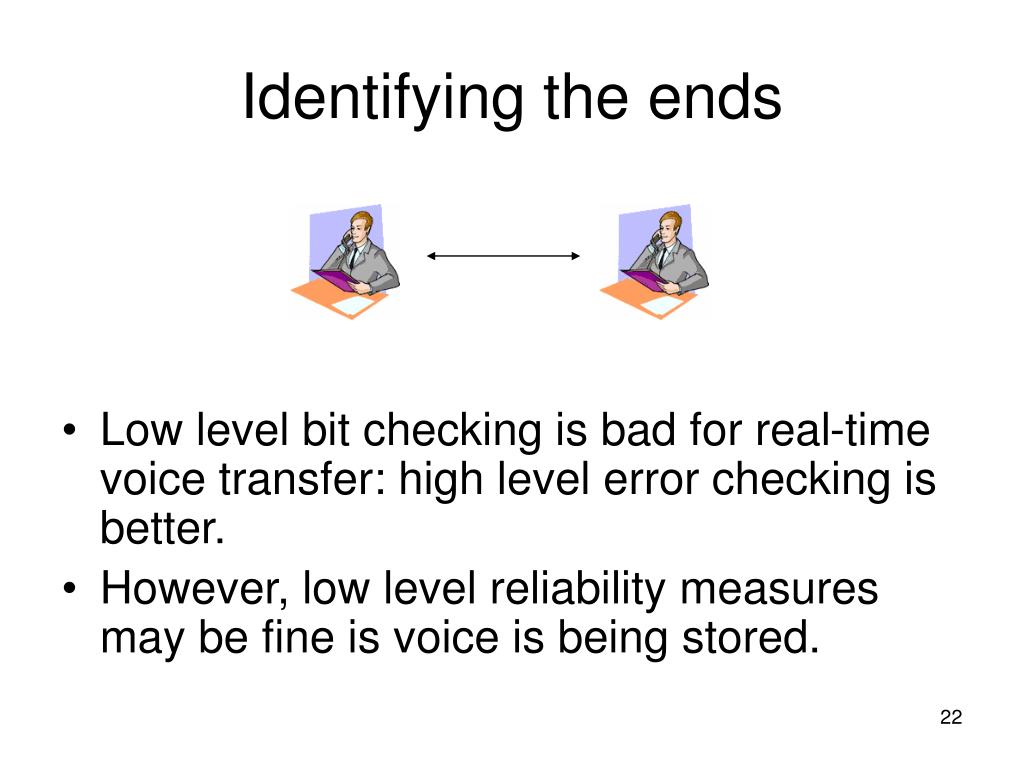 Identifying the ends

• Low level bit checking is bad for real-time voice transfer: high level error checking is better.
• However, low level reliability measures may be fine is voice is being stored.

22